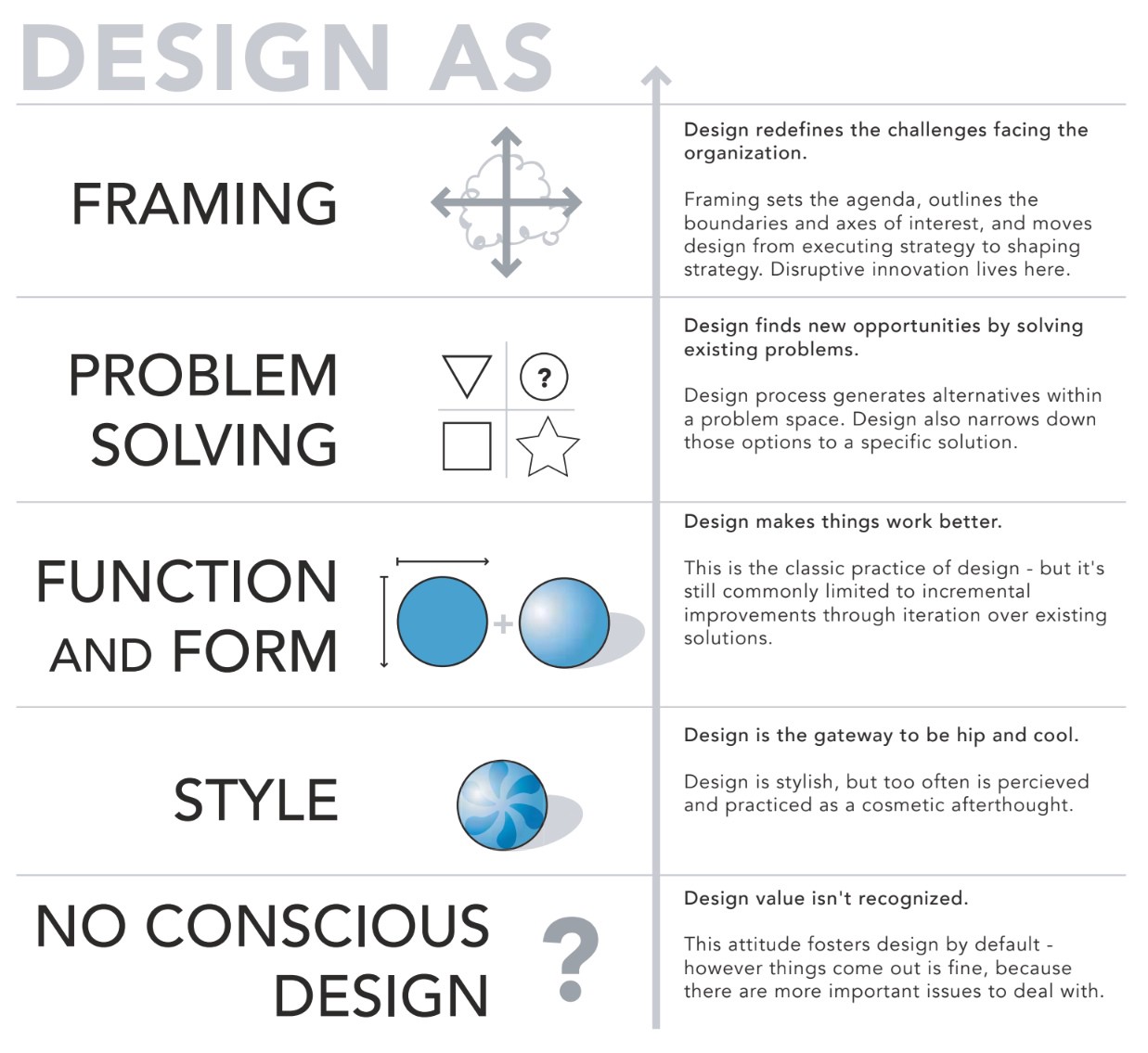 DESIGN AS

FRAMING

Design redefines the challenges facing the organization.

Framing sets the agenda, outlines the boundaries and axes of interest, and moves design from executing strategy to shaping strategy. Disruptive innovation lives here.

PROBLEM SOLVING

?

Design finds new opportunities by solving existing problems.

Design process generates alternatives within a problem space. Design also narrows down those options to a specific solution.

FUNCTION AND FORM

+

Design makes things work better.

This is the classic practice of design - but it's still commonly limited to incremental improvements through iteration over existing solutions.

STYLE

Design is the gateway to be hip and cool.

Design is stylish, but too often is percieved and practiced as a cosmetic afterthought.

NO CONSCIOUS DESIGN

?

Design value isn't recognized.

This attitude fosters design by default - however things come out is fine, because there are more important issues to deal with.